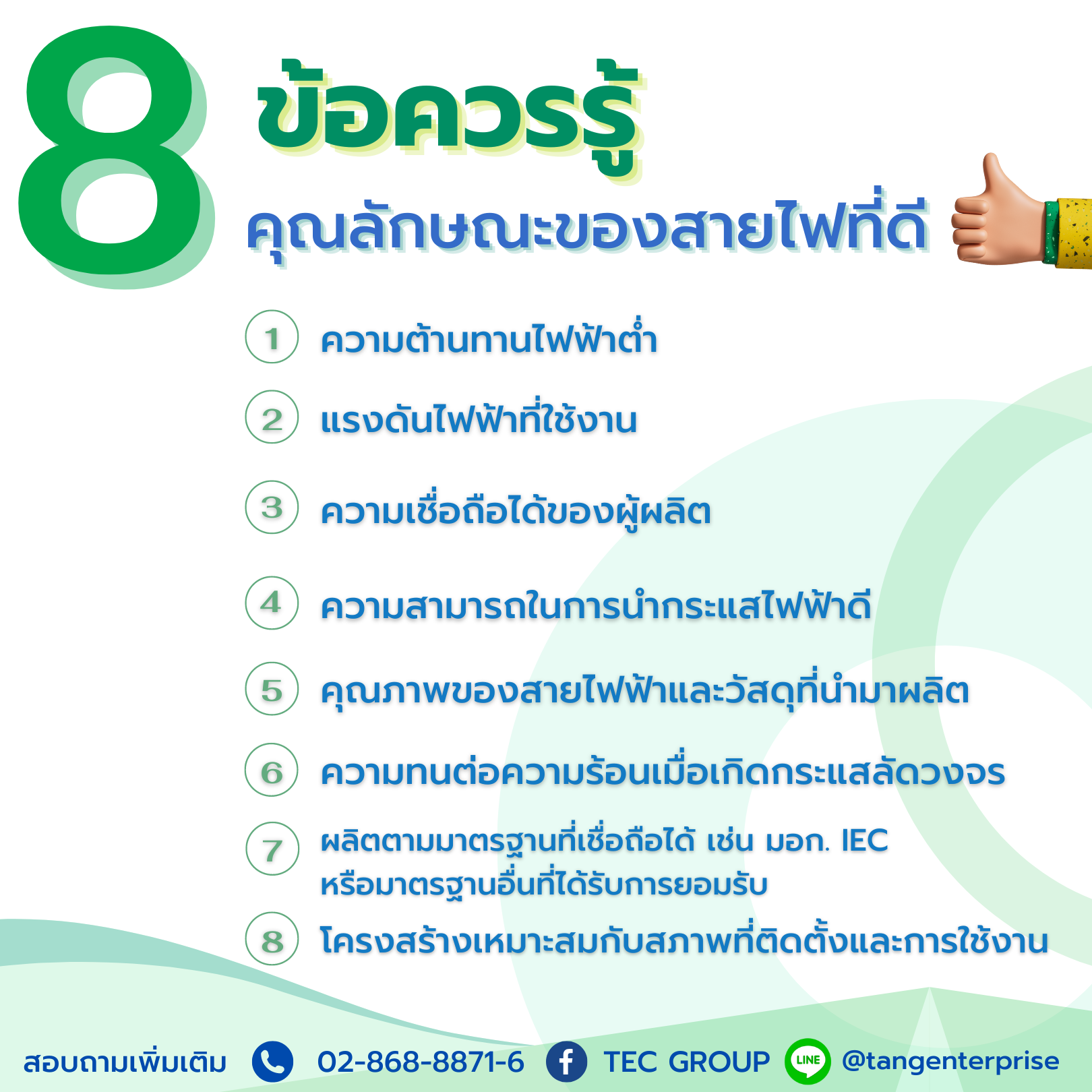 8 ข้อควรรู้
คุณลักษณะของสายไฟที่ดี

1 ความต้านทานไฟฟ้าต่ำ

2 แรงดันไฟฟ้าที่ใช้งาน

3 ความเชื่อถือได้ของผู้ผลิต

4 ความสามารถในการนำกระแสไฟฟ้าดี

5 คุณภาพของสายไฟฟ้าและวัสดุที่นำมาผลิต

6 ความทนต่อความร้อนเมื่อเกิดกระแสลัดวงจร

7 ผลิตตามมาตรฐานที่เชื่อถือได้ เช่น มอก. IEC หรือมาตรฐานอื่นที่ได้รับการยอมรับ

8 โครงสร้างเหมาะสมกับสภาพที่ติดตั้งและการใช้งาน

สอบถามเพิ่มเติม 02-868-8871-6 TEC GROUP LINE @tangenterprise